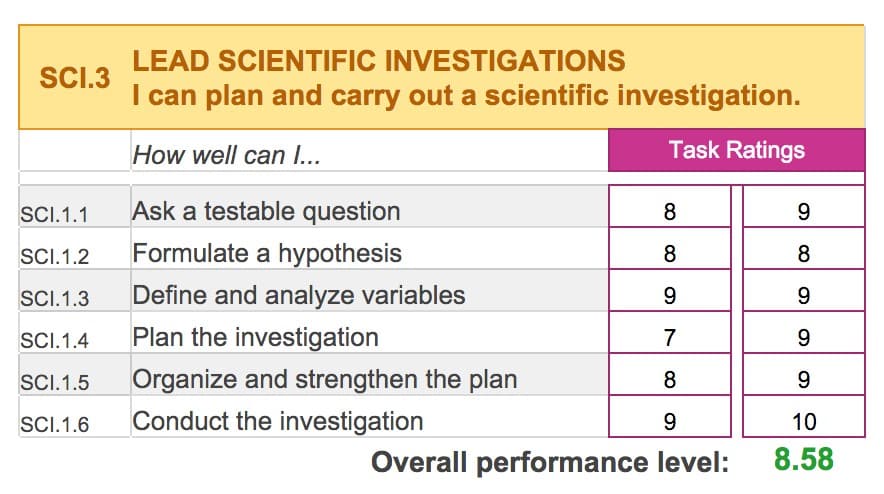 SCI.3 LEAD SCIENTIFIC INVESTIGATIONS
I can plan and carry out a scientific investigation.

| | How well can I... | Task Ratings | |
|---|---|---|---|
| SCI.1.1 | Ask a testable question | 8 | 9 |
| SCI.1.2 | Formulate a hypothesis | 8 | 8 |
| SCI.1.3 | Define and analyze variables | 9 | 9 |
| SCI.1.4 | Plan the investigation | 7 | 9 |
| SCI.1.5 | Organize and strengthen the plan | 8 | 9 |
| SCI.1.6 | Conduct the investigation | 9 | 10 |

Overall performance level: 8.58